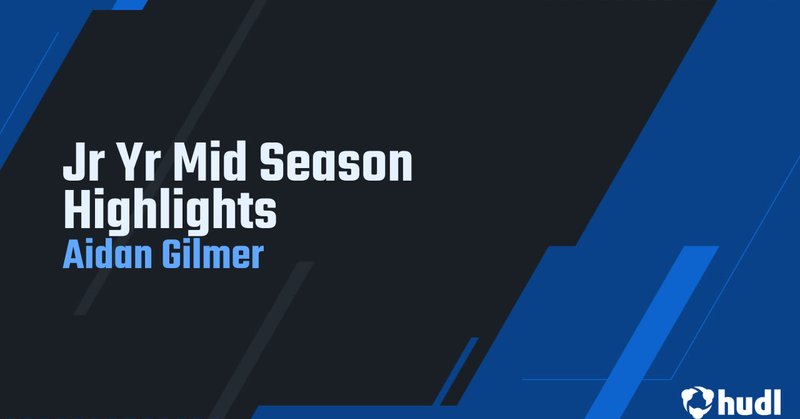 Jr Yr Mid Season Highlights
Aidan Gilmer

hudl